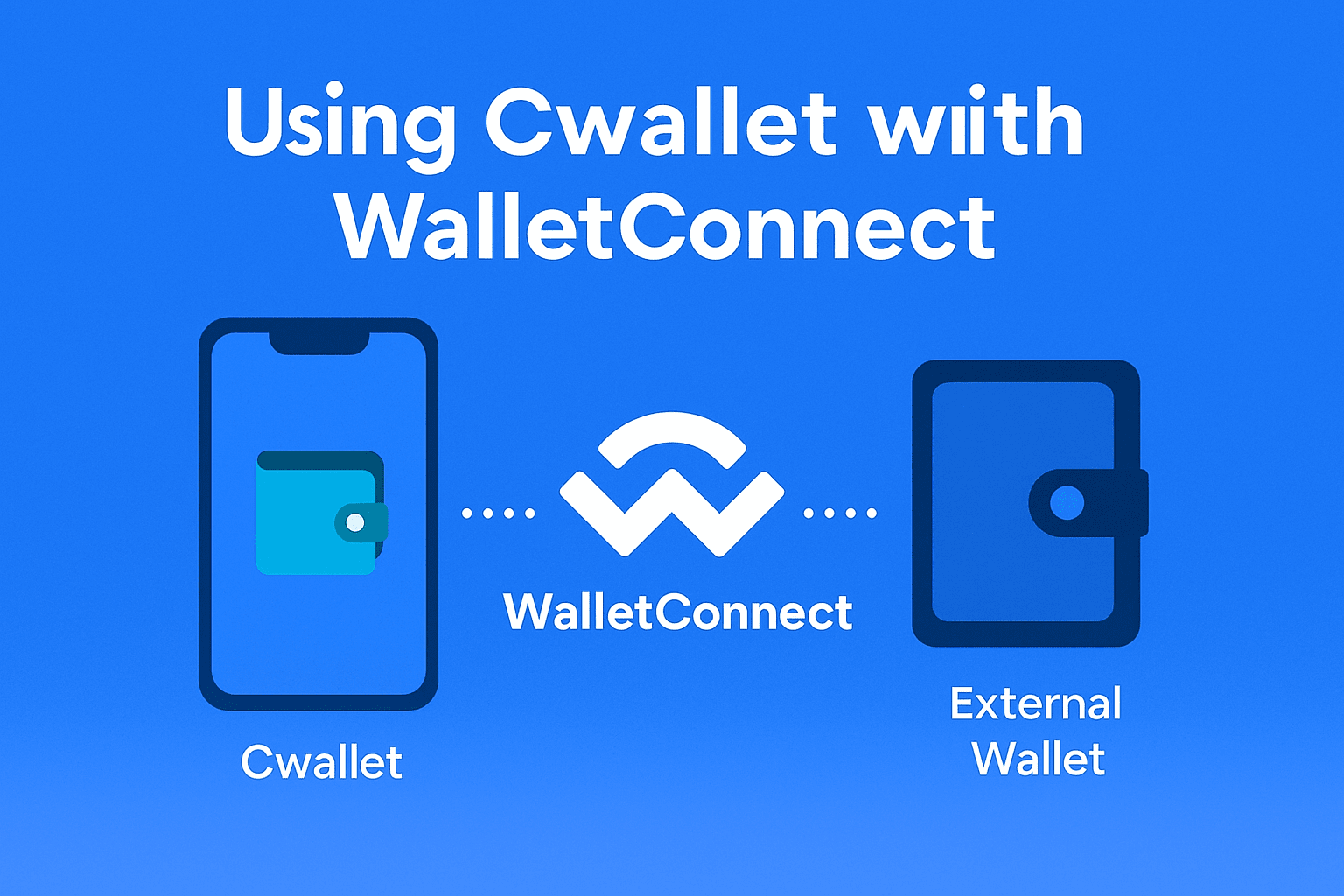 Using Cwallet wiith WalletConnect

Cwallet

WalletConnect

External Wallet